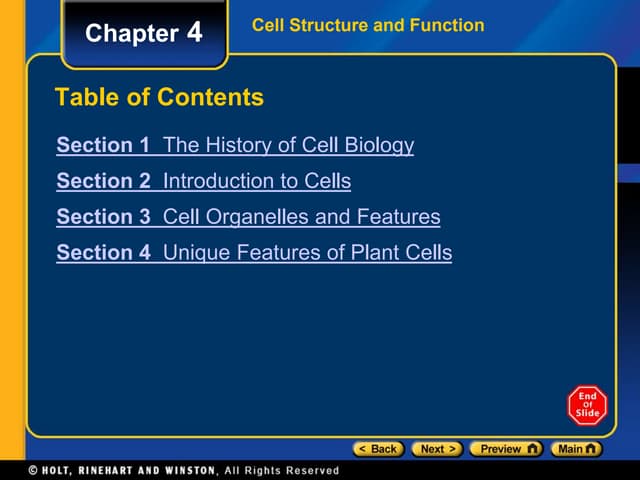 Chapter 4

Cell Structure and Function

Table of Contents

Section 1 The History of Cell Biology

Section 2 Introduction to Cells

Section 3 Cell Organelles and Features

Section 4 Unique Features of Plant Cells

End Of Slide

< Back Next > Preview Main

© HOLT, RINEHART AND WINSTON, All Rights Reserved